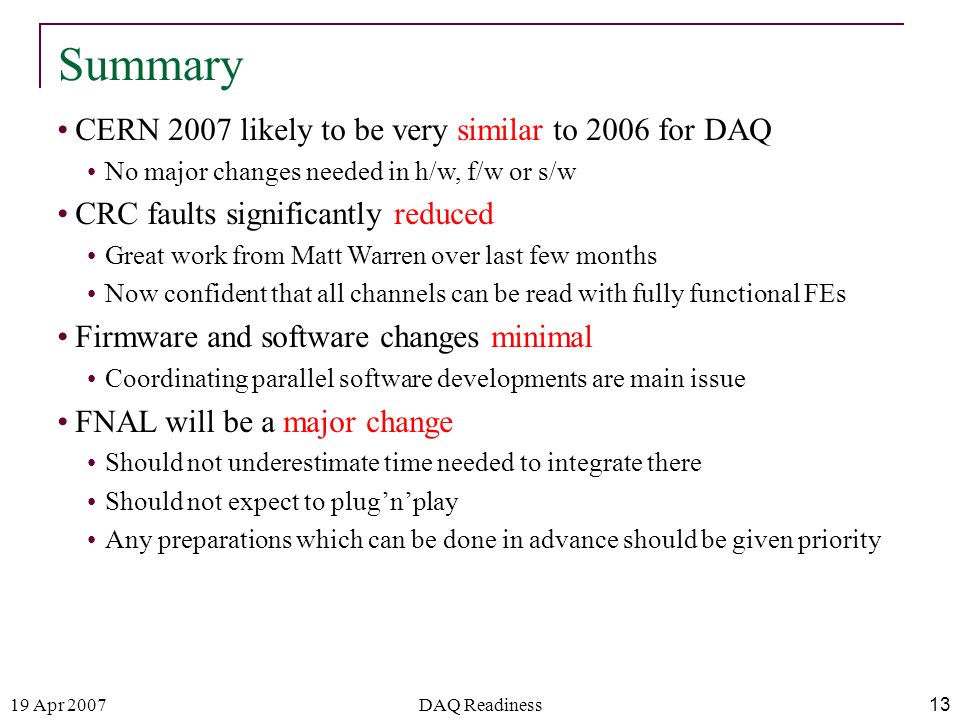 Summary

• CERN 2007 likely to be very similar to 2006 for DAQ
  • No major changes needed in h/w, f/w or s/w
• CRC faults significantly reduced
  • Great work from Matt Warren over last few months
  • Now confident that all channels can be read with fully functional FEs
• Firmware and software changes minimal
  • Coordinating parallel software developments are main issue
• FNAL will be a major change
  • Should not underestimate time needed to integrate there
  • Should not expect to plug’n’play
  • Any preparations which can be done in advance should be given priority

19 Apr 2007

DAQ Readiness

13